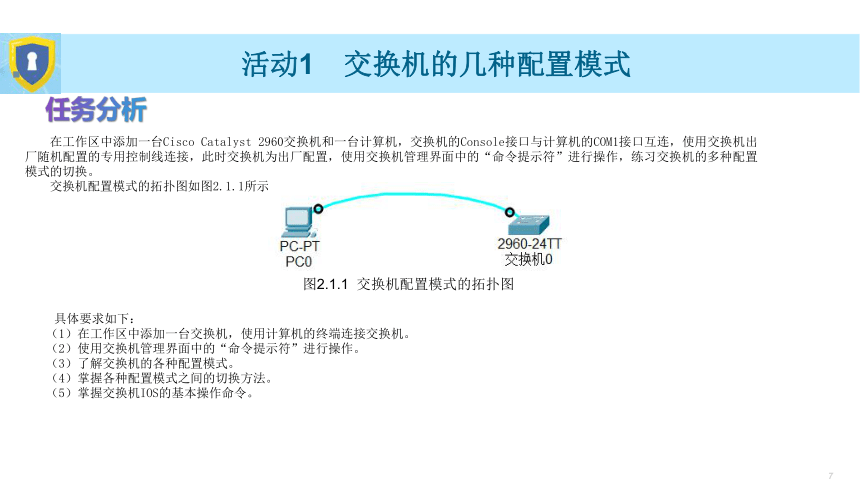 活动1　交换机的几种配置模式

任务分析

在工作区中添加一台Cisco Catalyst 2960交换机和一台计算机，交换机的Console接口与计算机的COM1接口互连，使用交换机出厂随机配置的专用控制线连接，此时交换机为出厂配置，使用交换机管理界面中的“命令提示符”进行操作，练习交换机的多种配置模式的切换。

交换机配置模式的拓扑图如图2.1.1所示

PC-PT
PC0

2960-24TT
交换机0

图2.1.1 交换机配置模式的拓扑图

具体要求如下：
（1）在工作区中添加一台交换机，使用计算机的终端连接交换机。
（2）使用交换机管理界面中的“命令提示符”进行操作。
（3）了解交换机的各种配置模式。
（4）掌握各种配置模式之间的切换方法。
（5）掌握交换机IOS的基本操作命令。

7